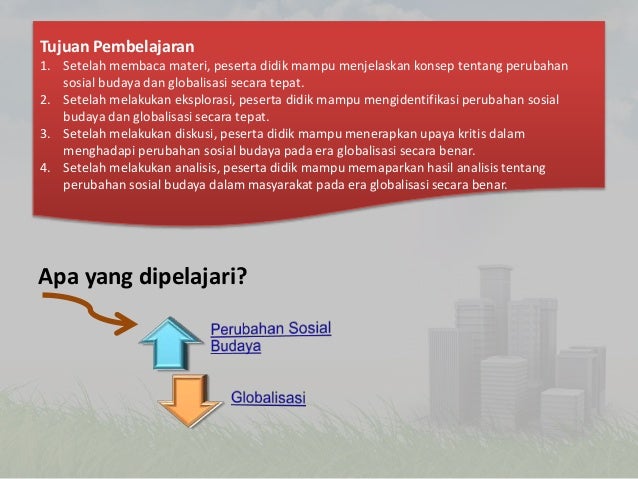 Tujuan Pembelajaran
1. Setelah membaca materi, peserta didik mampu menjelaskan konsep tentang perubahan sosial budaya dan globalisasi secara tepat.
2. Setelah melakukan eksplorasi, peserta didik mampu mengidentifikasi perubahan sosial budaya dan globalisasi secara tepat.
3. Setelah melakukan diskusi, peserta didik mampu menerapkan upaya kritis dalam menghadapi perubahan sosial budaya pada era globalisasi secara benar.
4. Setelah melakukan analisis, peserta didik mampu memaparkan hasil analisis tentang perubahan sosial budaya dalam masyarakat pada era globalisasi secara benar.

Apa yang dipelajari?

Perubahan Sosial Budaya

Globalisasi